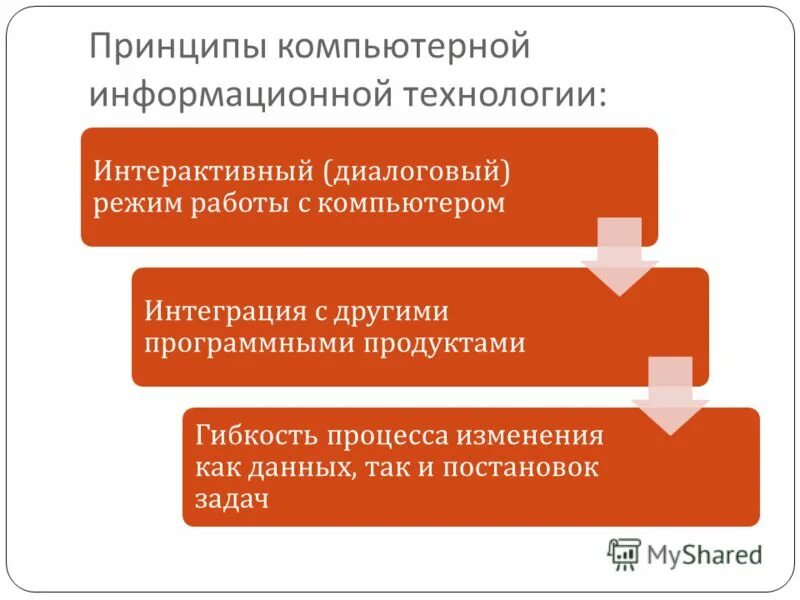 Принципы компьютерной информационной технологии:

Интерактивный (диалоговый) режим работы с компьютером

Интеграция с другими программными продуктами

Гибкость процесса изменения как данных, так и постановок задач

MyShared